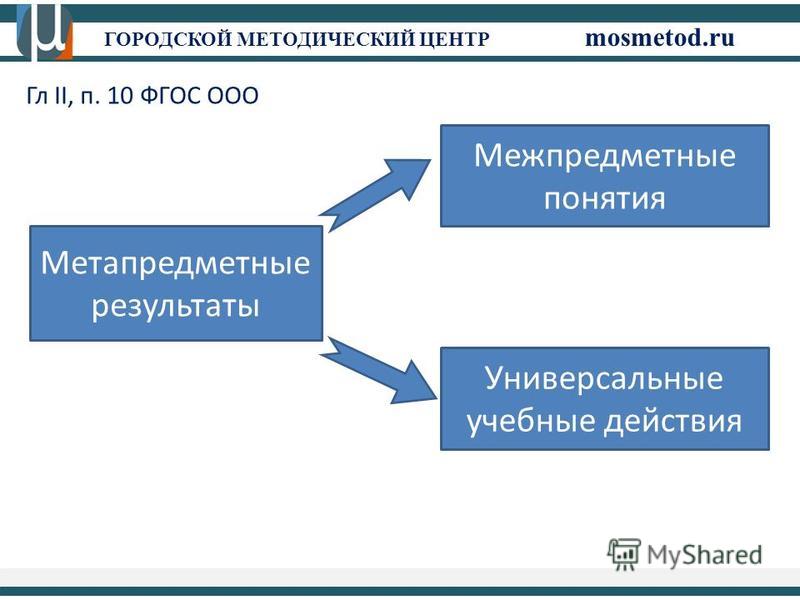 ГОРОДСКОЙ МЕТОДИЧЕСКИЙ ЦЕНТР mosmetod.ru

Гл II, п. 10 ФГОС ООО

Метапредметные результаты

Межпредметные понятия

Универсальные учебные действия

MyShared